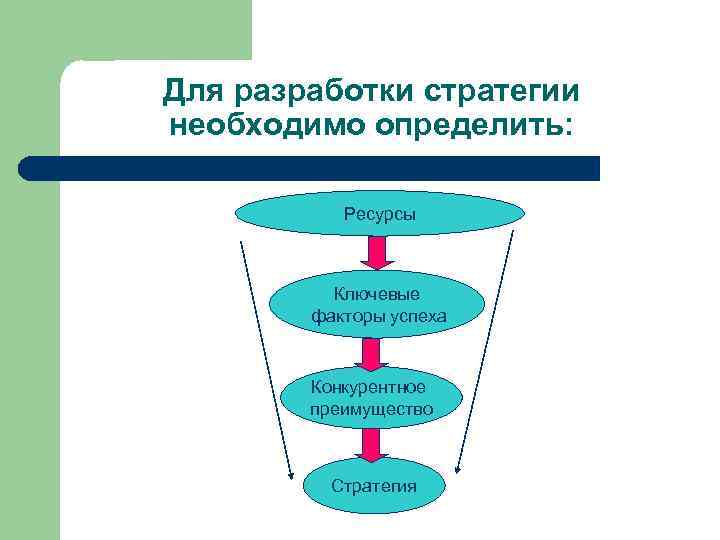 Для разработки стратегии необходимо определить:

Ресурсы

Ключевые факторы успеха

Конкурентное преимущество

Стратегия